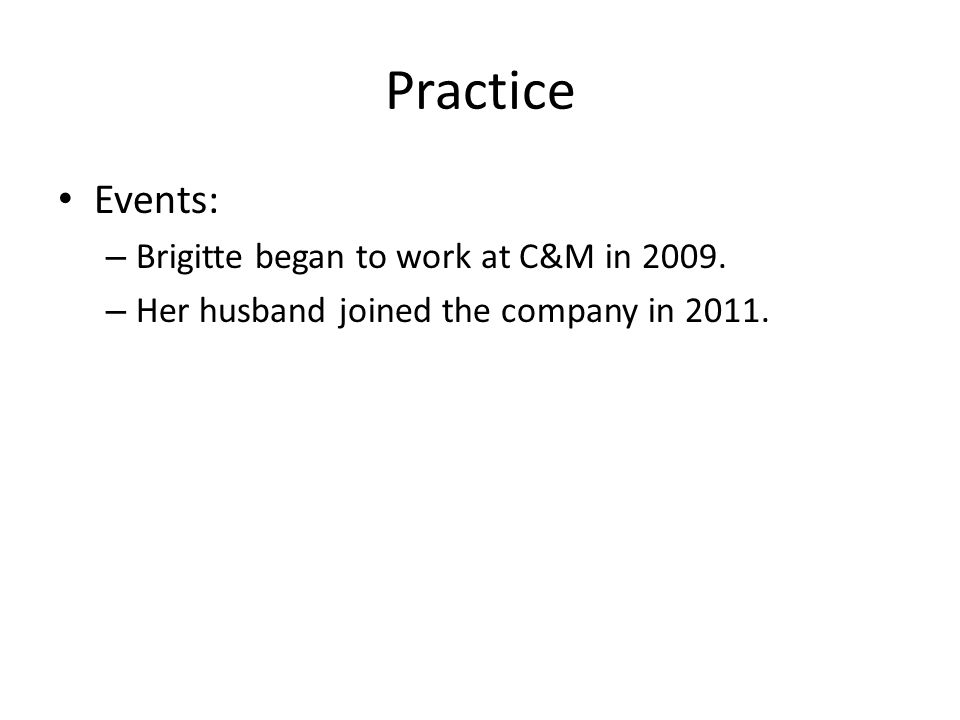 Practice

• Events:
– Brigitte began to work at C&M in 2009.
– Her husband joined the company in 2011.